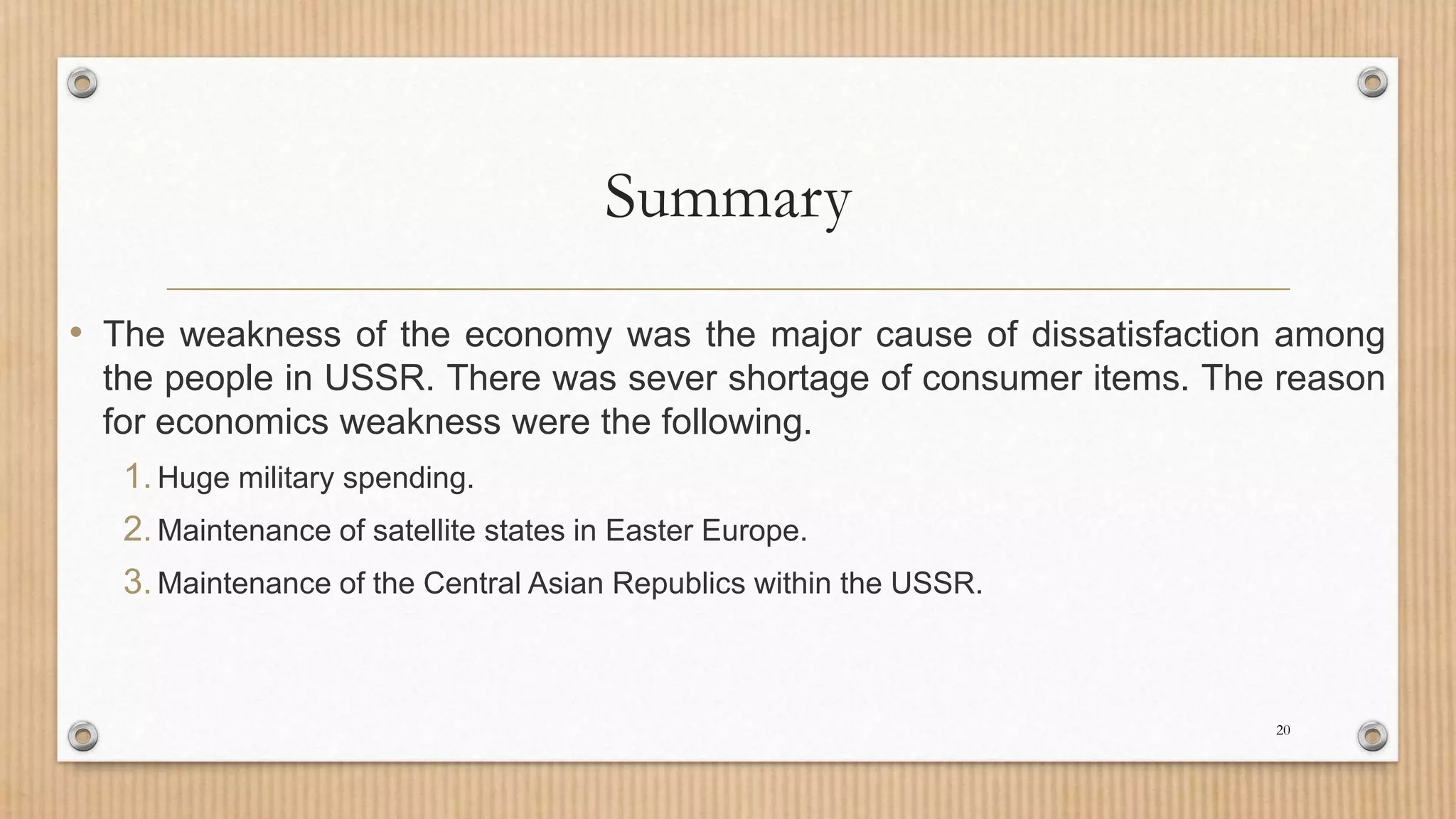 Summary

• The weakness of the economy was the major cause of dissatisfaction among the people in USSR. There was sever shortage of consumer items. The reason for economics weakness were the following.

1. Huge military spending.
2. Maintenance of satellite states in Easter Europe.
3. Maintenance of the Central Asian Republics within the USSR.

20